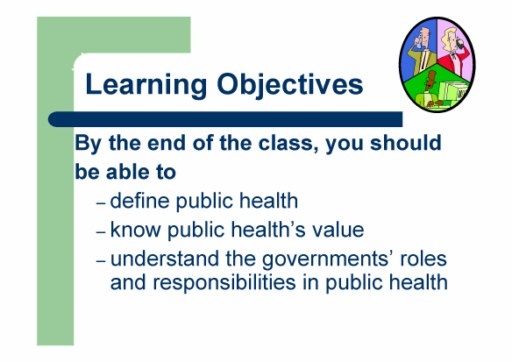 Learning Objectives

By the end of the class, you should be able to

– define public health
– know public health’s value
– understand the governments’ roles and responsibilities in public health